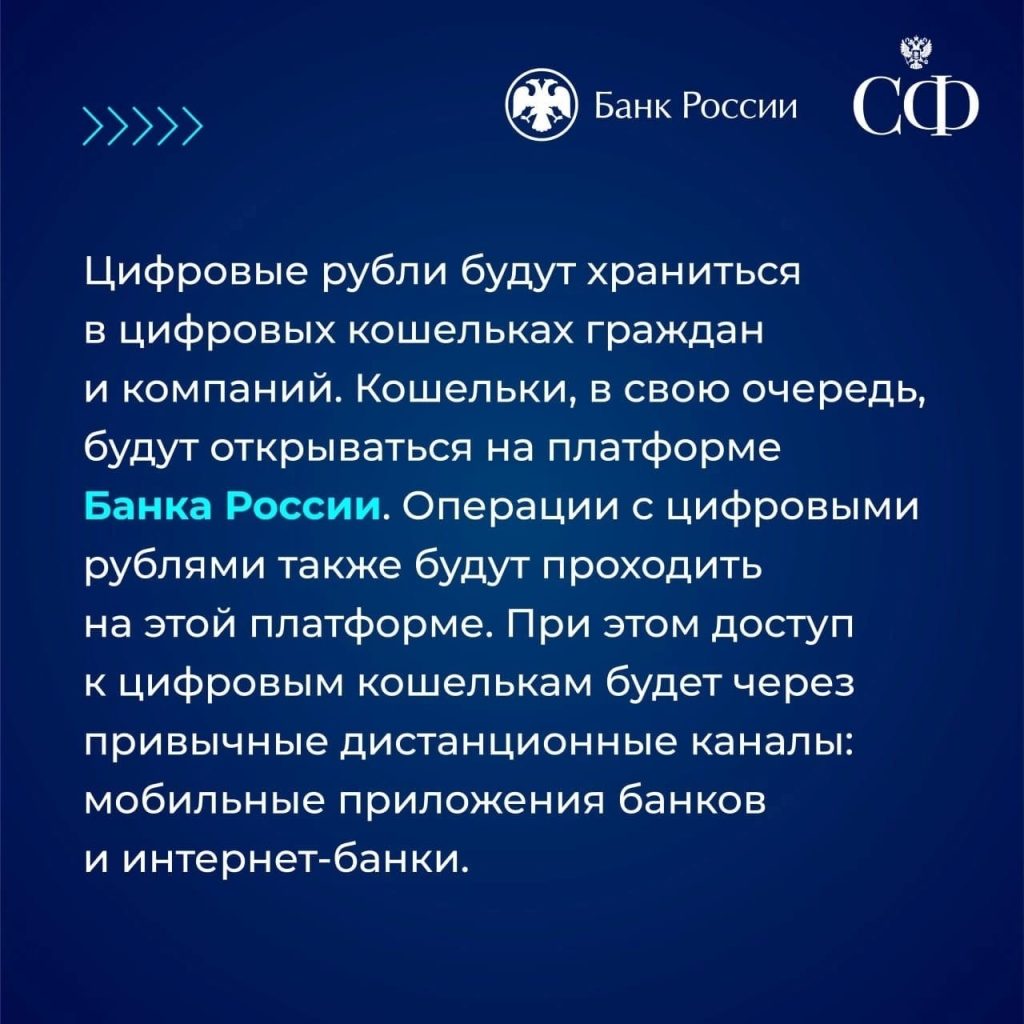 >>>>>

Банк России

СФ

Цифровые рубли будут храниться в цифровых кошельках граждан и компаний. Кошельки, в свою очередь, будут открываться на платформе Банка России. Операции с цифровыми рублями также будут проходить на этой платформе. При этом доступ к цифровым кошелькам будет через привычные дистанционные каналы: мобильные приложения банков и интернет-банки.